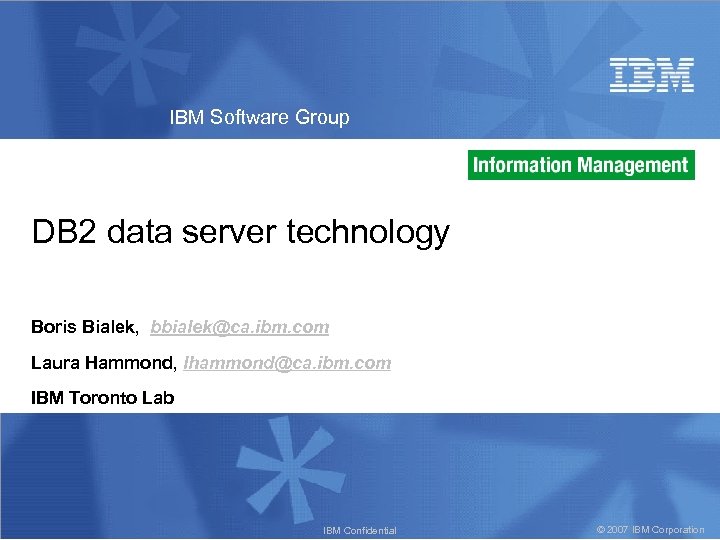 IBM

IBM Software Group

Information Management

DB2 data server technology

Boris Bialek, bbialek@ca.ibm.com

Laura Hammond, lhammond@ca.ibm.com

IBM Toronto Lab

IBM Confidential

© 2007 IBM Corporation